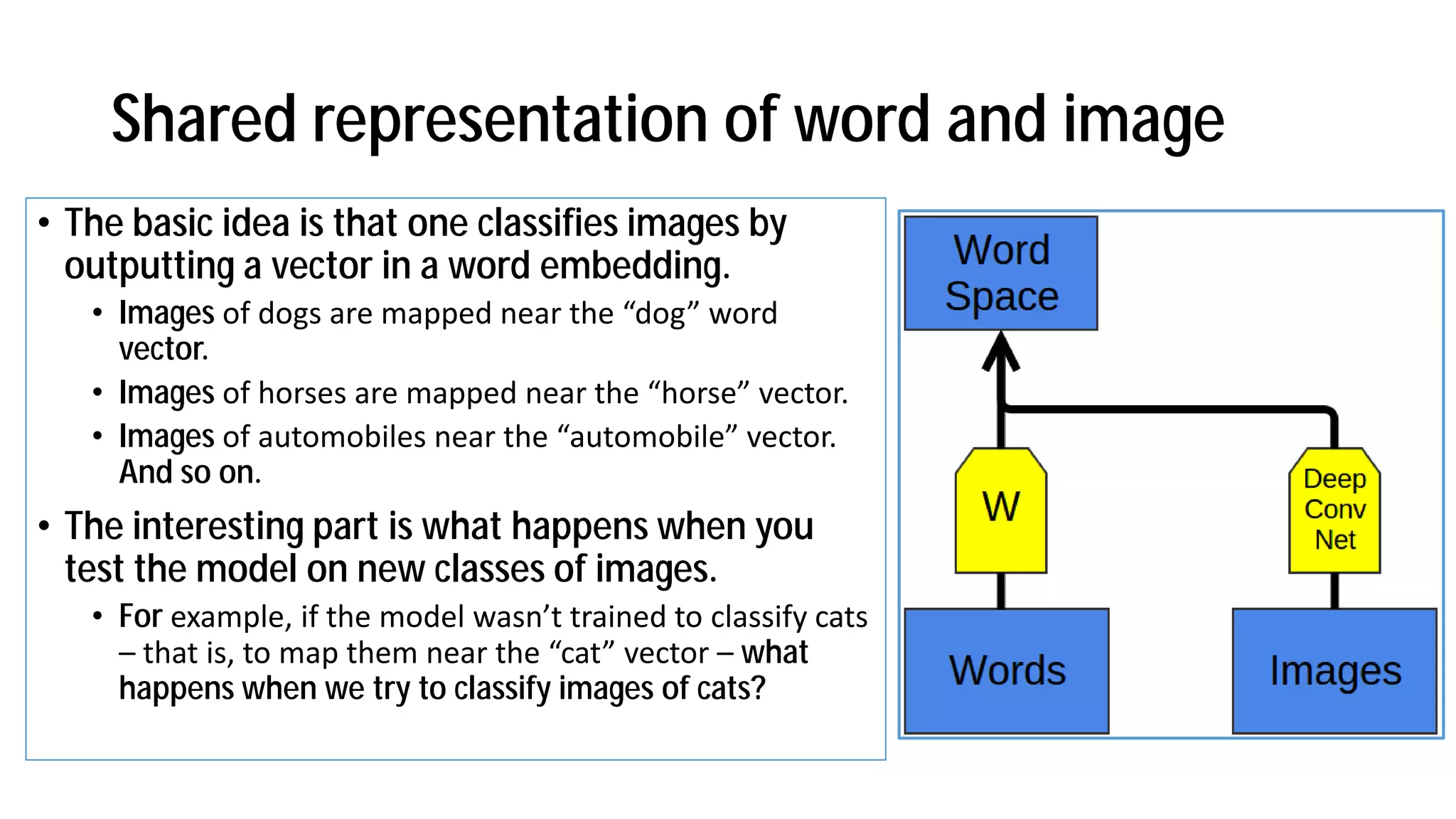 Shared representation of word and image

• The basic idea is that one classifies images by outputting a vector in a word embedding.
  • Images of dogs are mapped near the “dog” word vector.
  • Images of horses are mapped near the “horse” vector.
  • Images of automobiles near the “automobile” vector. And so on.
• The interesting part is what happens when you test the model on new classes of images.
  • For example, if the model wasn’t trained to classify cats – that is, to map them near the “cat” vector – what happens when we try to classify images of cats?

Word Space

W

Deep Conv Net

Words

Images